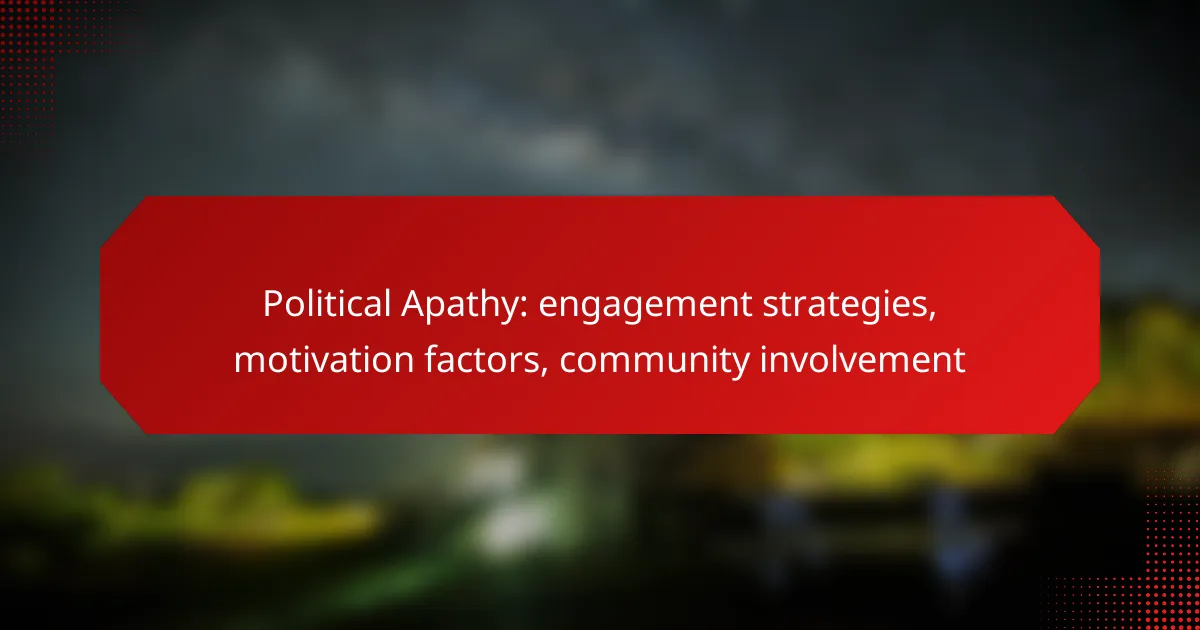 Political Apathy: engagement strategies, motivation factors, community involvement